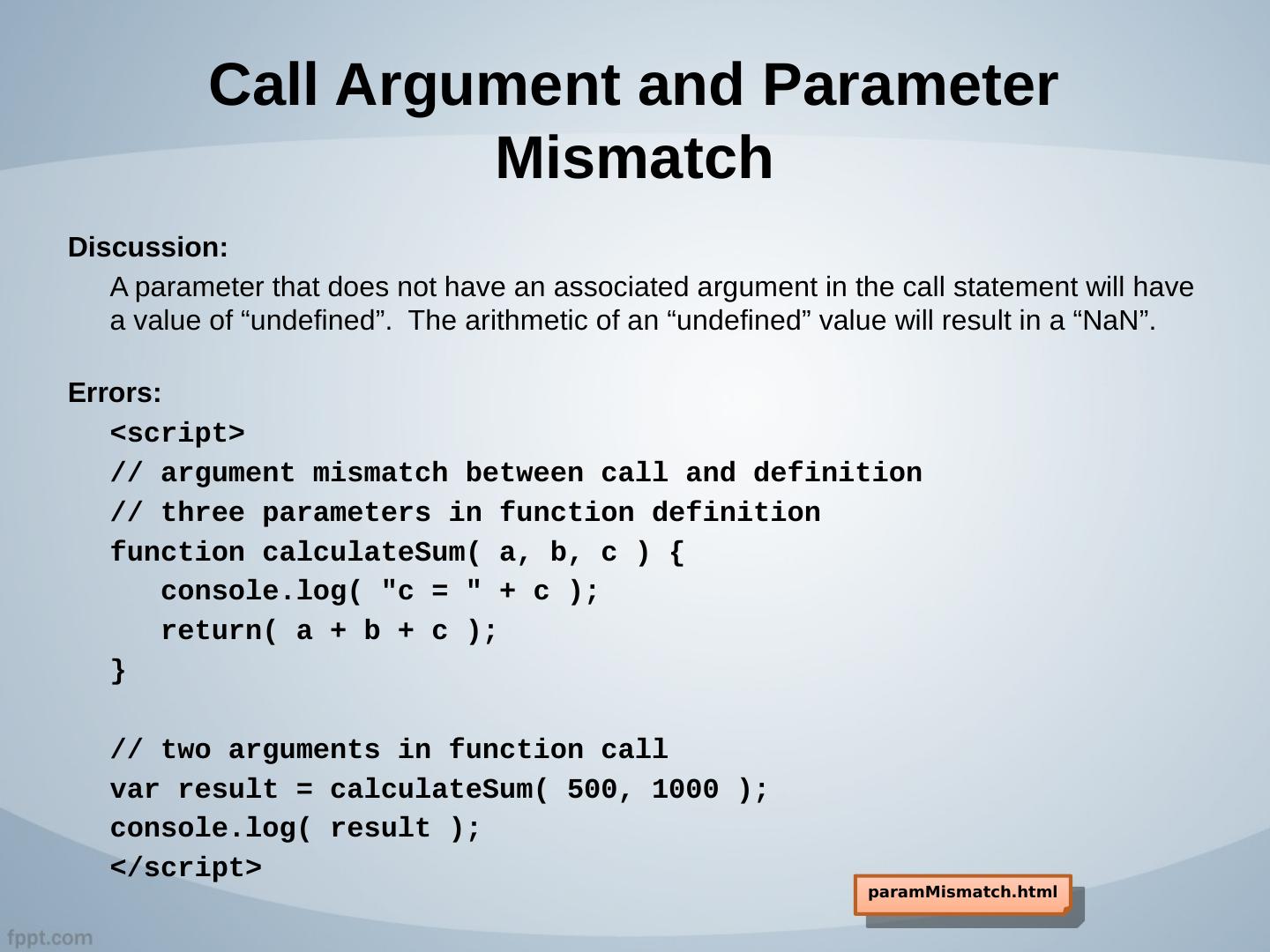 Call Argument and Parameter Mismatch

Discussion:

A parameter that does not have an associated argument in the call statement will have a value of “undefined”. The arithmetic of an “undefined” value will result in a “NaN”.

Errors:

<script>
// argument mismatch between call and definition
// three parameters in function definition
function calculateSum( a, b, c ) {
   console.log( "c = " + c );
   return( a + b + c );
}

// two arguments in function call
var result = calculateSum( 500, 1000 );
console.log( result );
</script>

paramMismatch.html

fppt.com